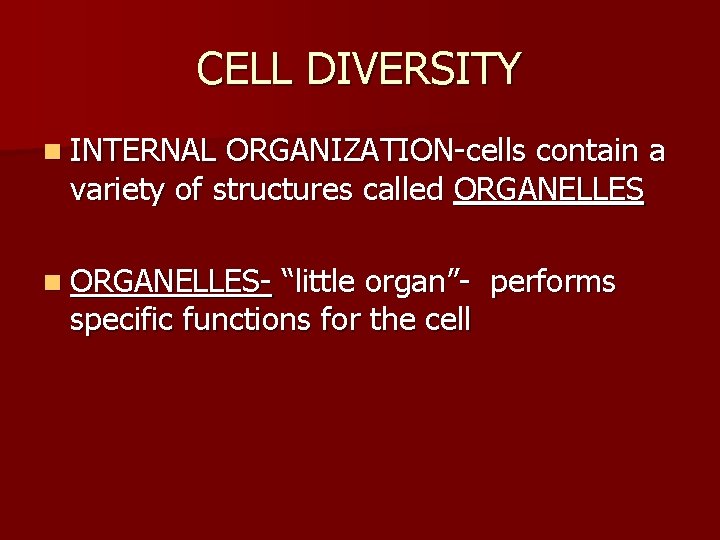 CELL DIVERSITY

INTERNAL ORGANIZATION-cells contain a variety of structures called ORGANELLES

ORGANELLES- “little organ”- performs specific functions for the cell